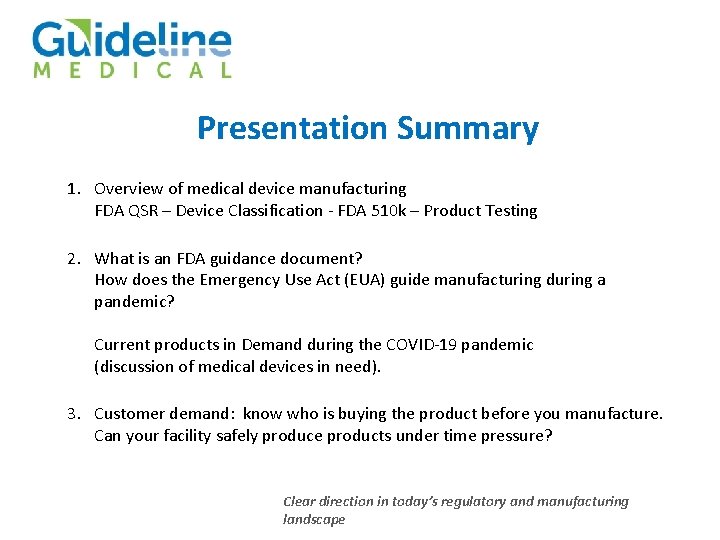 Guideline
MEDICAL

Presentation Summary

1. Overview of medical device manufacturing
FDA QSR – Device Classification - FDA 510k – Product Testing

2. What is an FDA guidance document?
How does the Emergency Use Act (EUA) guide manufacturing during a pandemic?

Current products in Demand during the COVID-19 pandemic (discussion of medical devices in need).

3. Customer demand: know who is buying the product before you manufacture.
Can your facility safely produce products under time pressure?

Clear direction in today's regulatory and manufacturing landscape